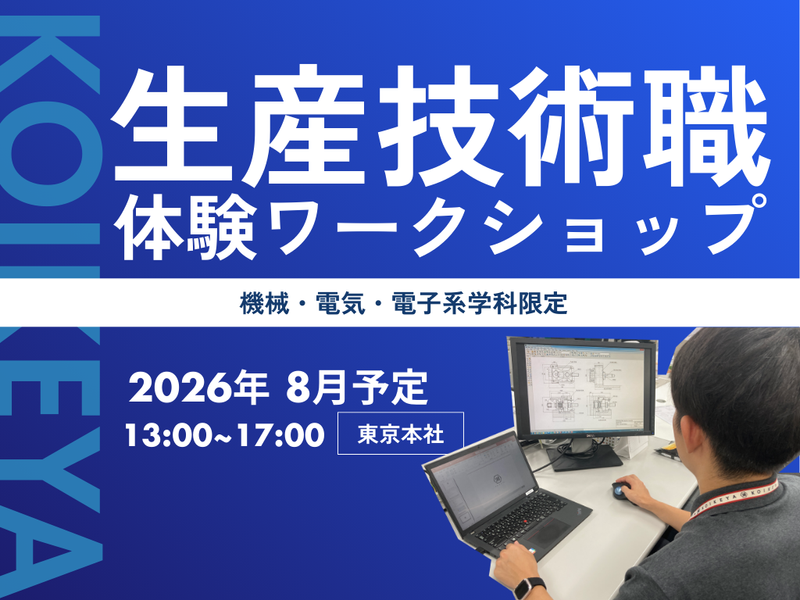 KOIKEYA

生産技術職
体験ワークショップ

機械・電気・電子系学科限定

2026年 8月予定
13:00~17:00 東京本社

KOIKEYA KOIKEYA